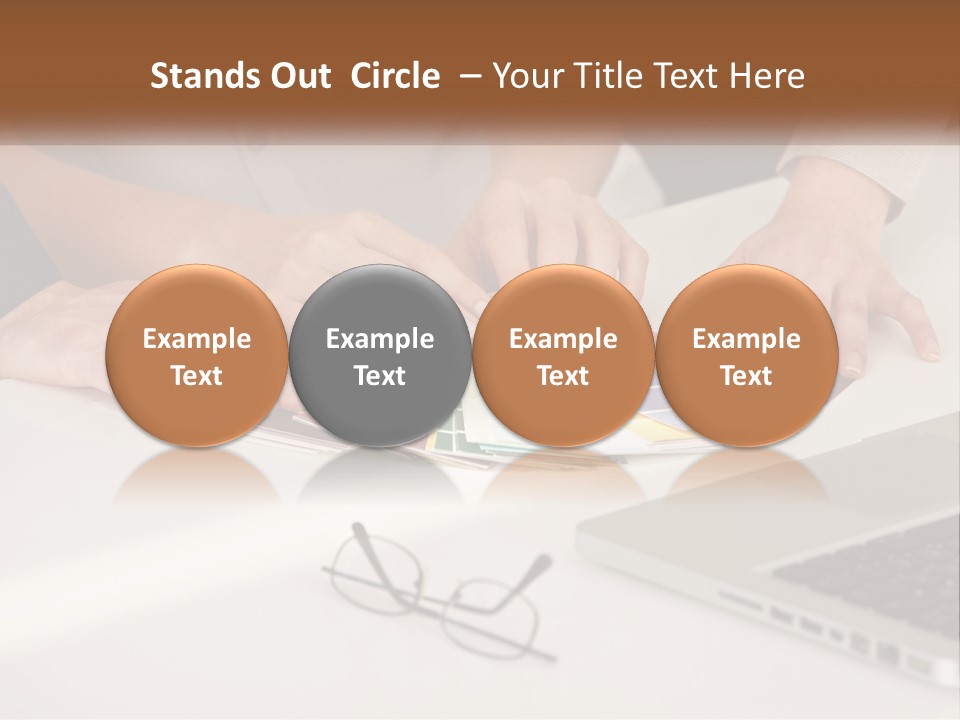 Stands Out Circle – Your Title Text Here

Example Text

Example Text

Example Text

Example Text